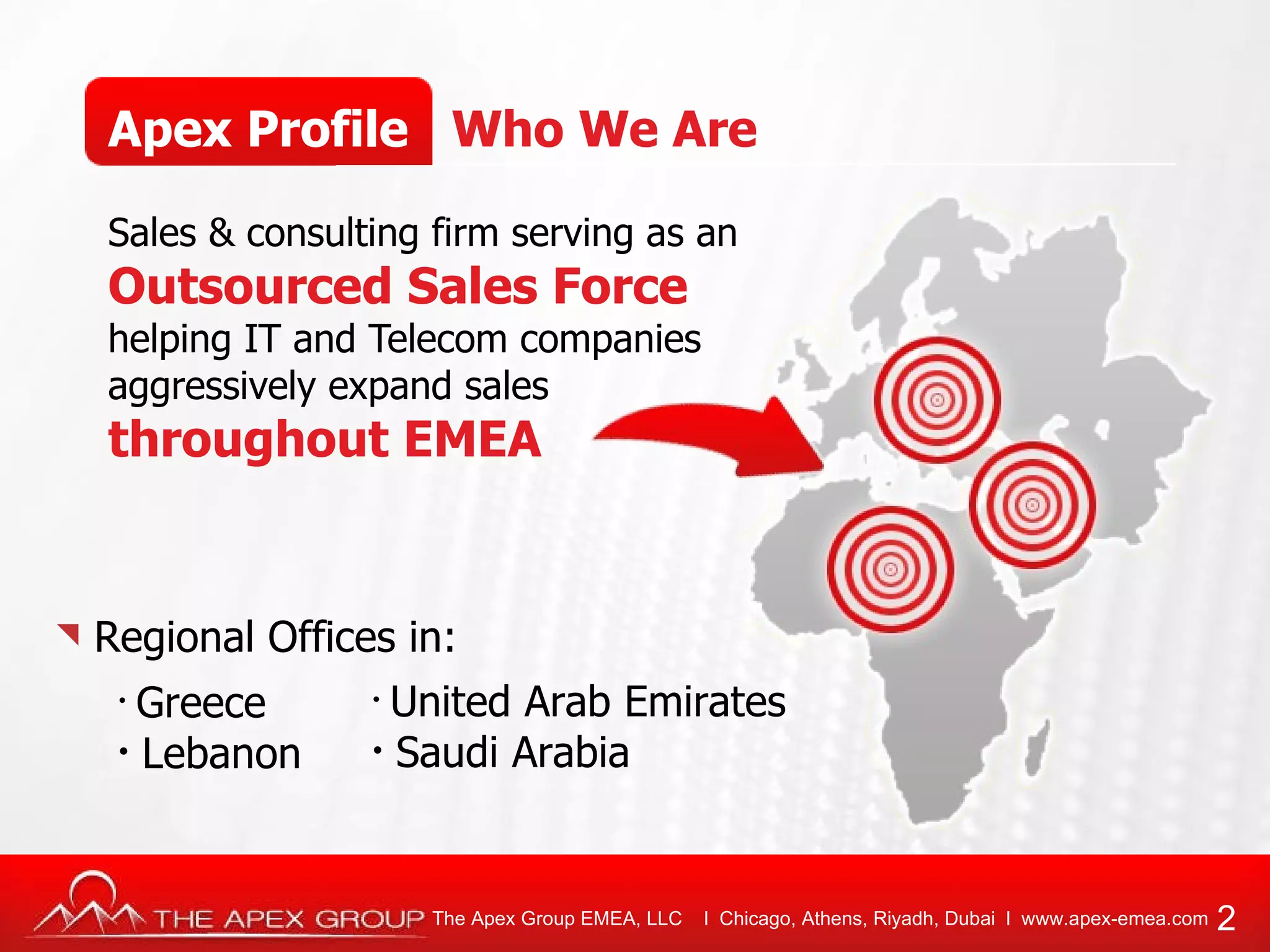 Apex Profile Who We Are

Sales & consulting firm serving as an **Outsourced Sales Force** helping IT and Telecom companies aggressively expand sales **throughout EMEA**

Regional Offices in:

· Greece
· Lebanon

· United Arab Emirates
· Saudi Arabia

THE APEX GROUP The Apex Group EMEA, LLC I Chicago, Athens, Riyadh, Dubai I www.apex-emea.com 2